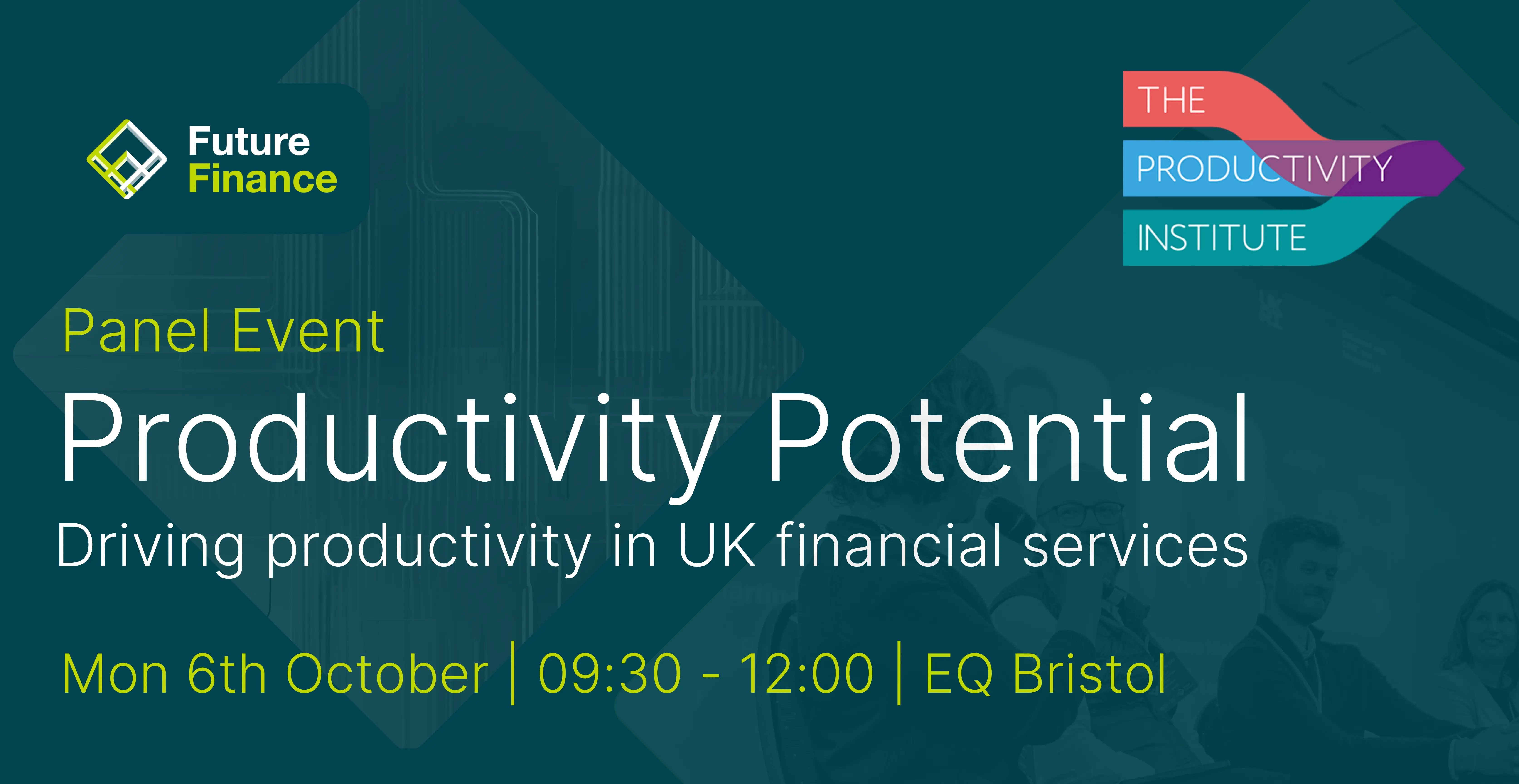 Future Finance

THE PRODUCTIVITY INSTITUTE

Panel Event

Productivity Potential

Driving productivity in UK financial services

Mon 6th October | 09:30 - 12:00 | EQ Bristol